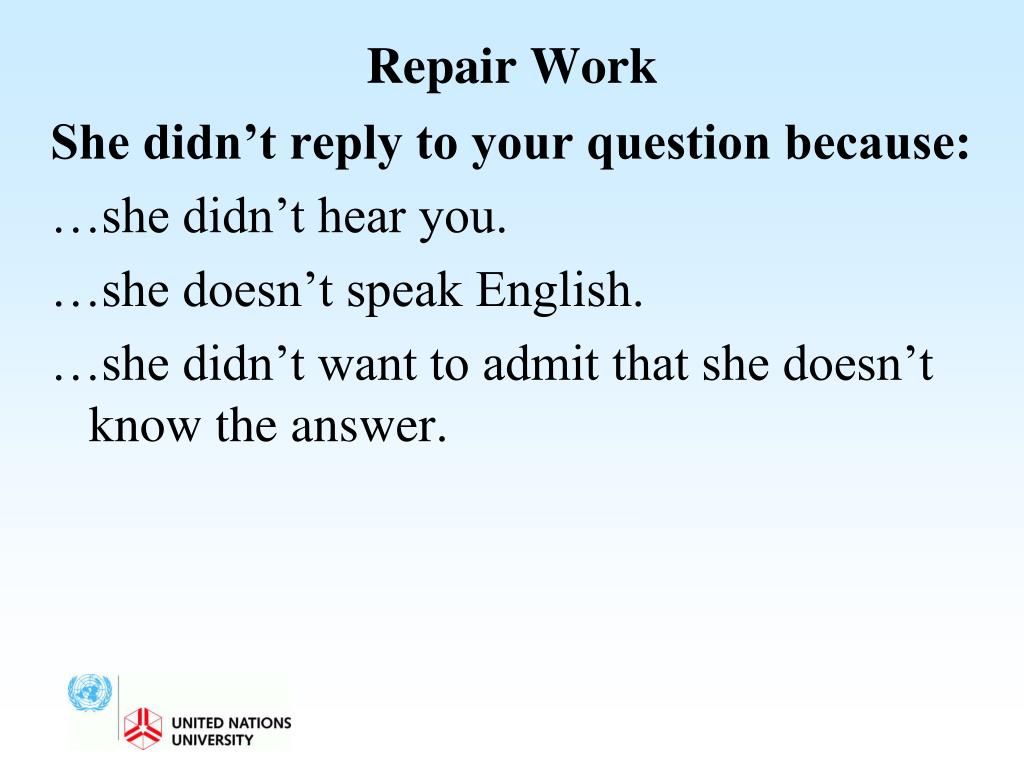 Repair Work

She didn’t reply to your question because:

…she didn’t hear you.

…she doesn’t speak English.

…she didn’t want to admit that she doesn’t know the answer.

UNITED NATIONS
UNIVERSITY